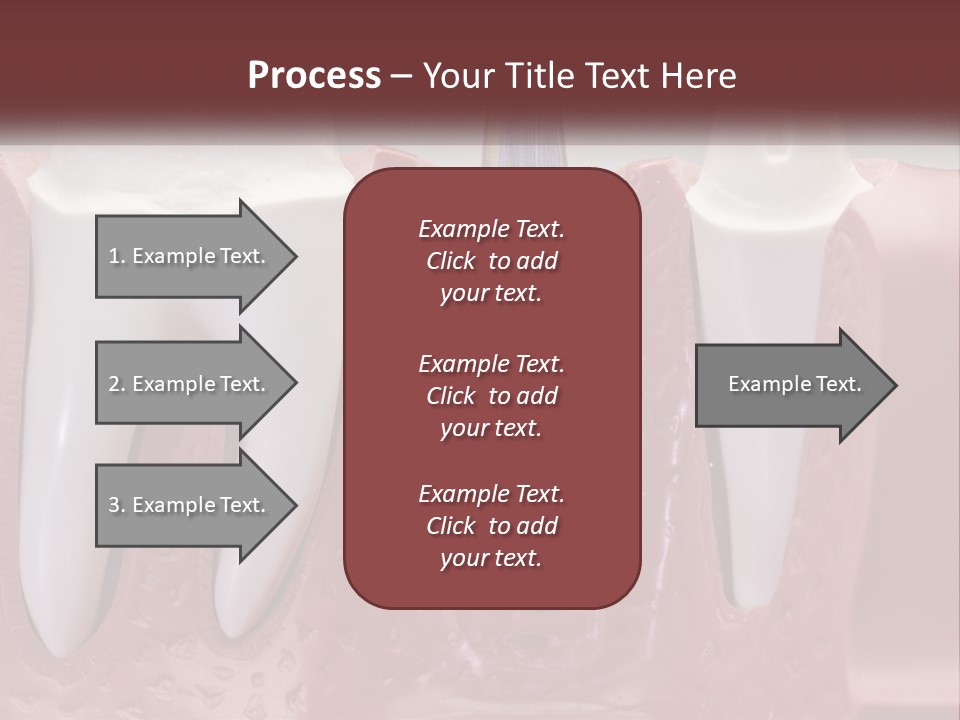 Process – Your Title Text Here

1. Example Text.

2. Example Text.

3. Example Text.

Example Text. Click to add your text.

Example Text. Click to add your text.

Example Text. Click to add your text.

Example Text.